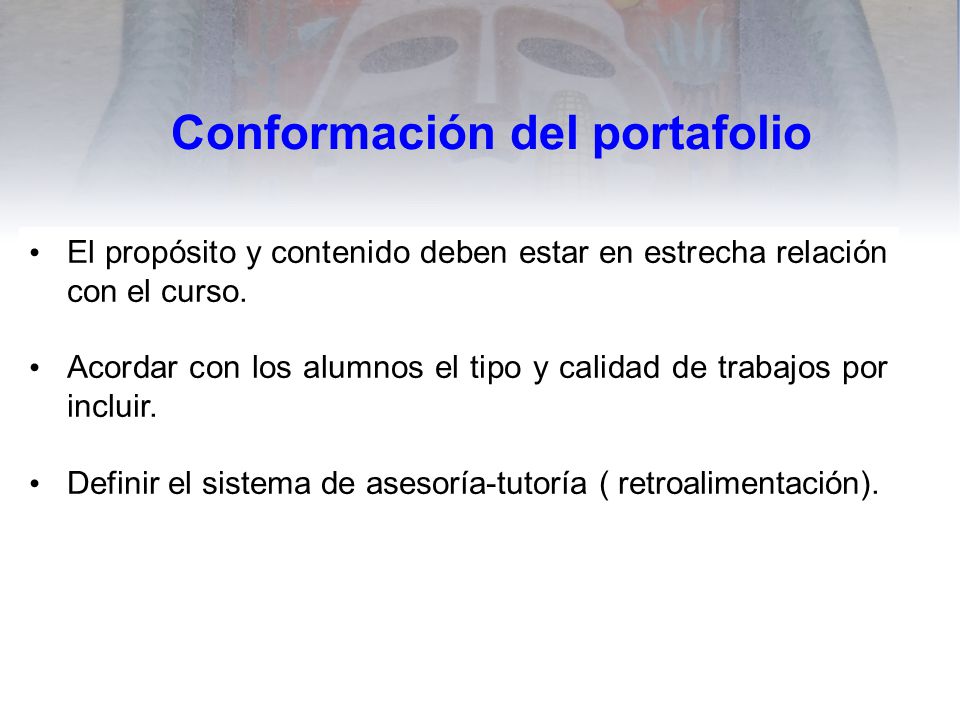 Conformación del portafolio

• El propósito y contenido deben estar en estrecha relación con el curso.

• Acordar con los alumnos el tipo y calidad de trabajos por incluir.

• Definir el sistema de asesoría-tutoría ( retroalimentación).